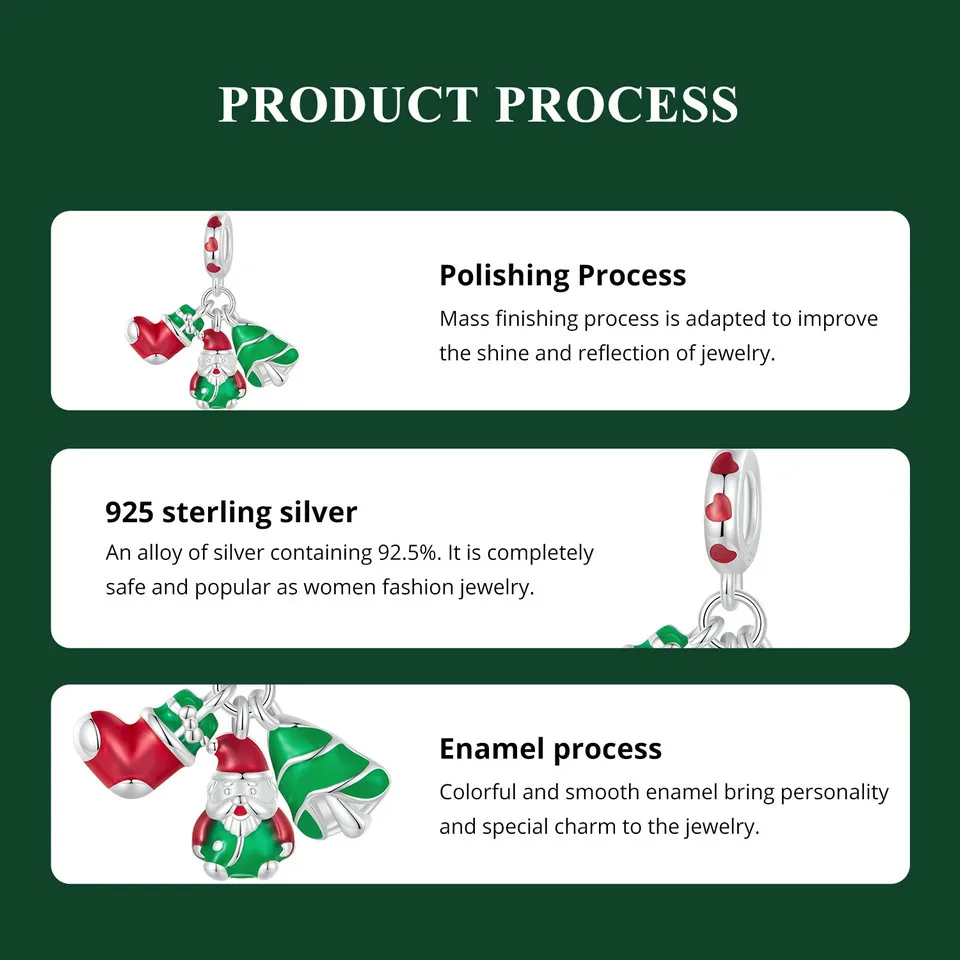 PRODUCT PROCESS

Polishing Process
Mass finishing process is adapted to improve the shine and reflection of jewelry.

925 sterling silver
An alloy of silver containing 92.5%. It is completely safe and popular as women fashion jewelry.

Enamel process
Colorful and smooth enamel bring personality and special charm to the jewelry.